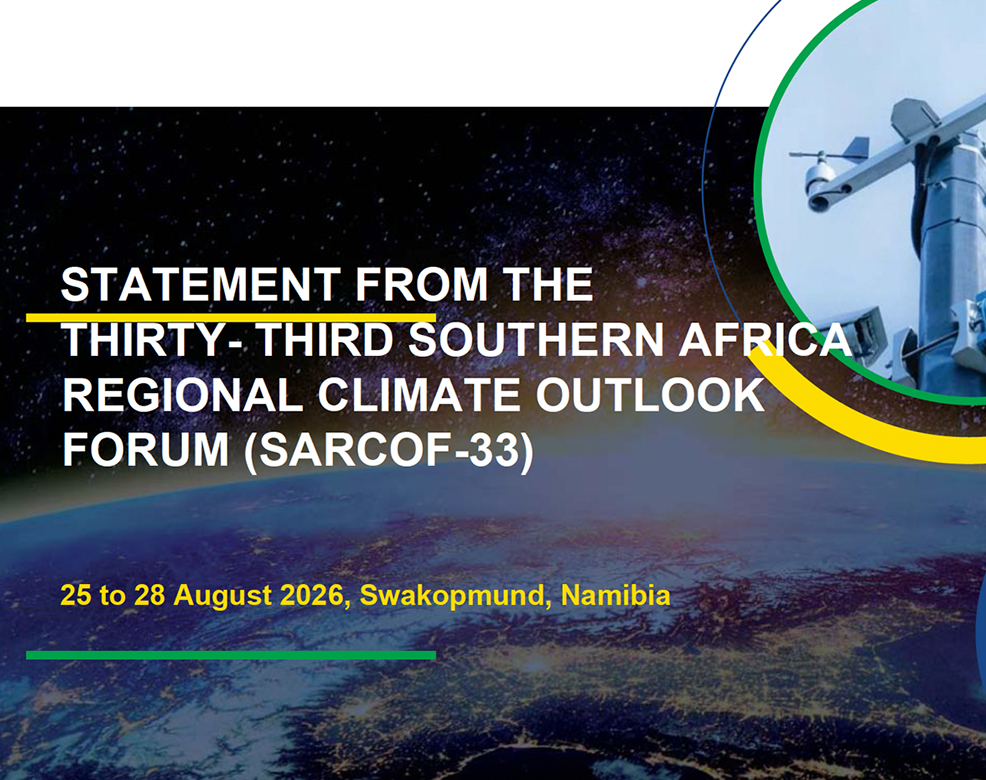 STATEMENT FROM THE THIRTY- THIRD SOUTHERN AFRICA REGIONAL CLIMATE OUTLOOK FORUM (SARCOF-33)

25 to 28 August 2026, Swakopmund, Namibia